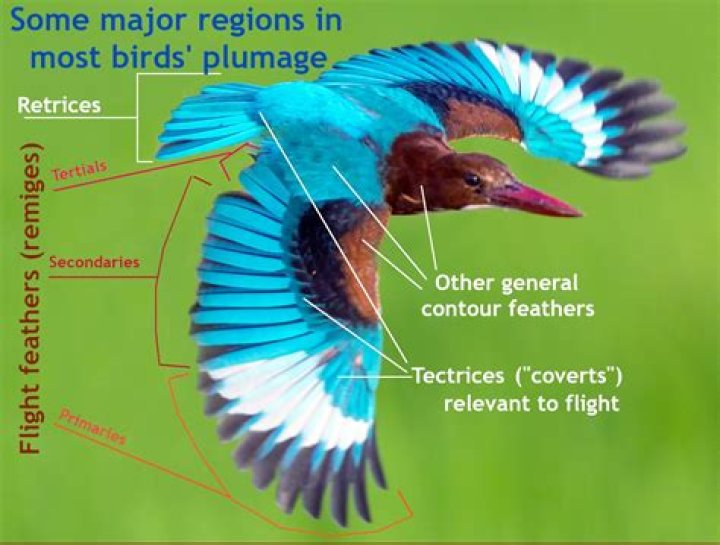 Some major regions in most birds' plumage

Retrices

Flight feathers (remiges)

Tertials

Secondaries

Primaries

Other general contour feathers

Tectrices ("coverts") relevant to flight